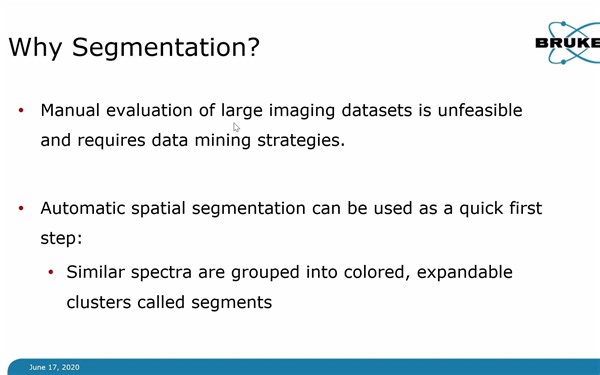 Why Segmentation?

BRUKE

• Manual evaluation of large imaging datasets is unfeasible and requires data mining strategies.

• Automatic spatial segmentation can be used as a quick first step:

• Similar spectra are grouped into colored, expandable clusters called segments

June 17, 2020